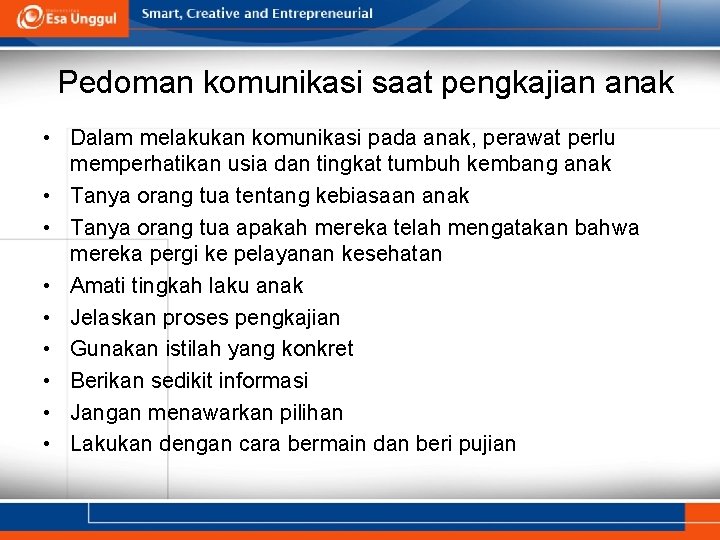 Esa Unggul

Smart, Creative and Entrepreneurial

Pedoman komunikasi saat pengkajian anak

• Dalam melakukan komunikasi pada anak, perawat perlu memperhatikan usia dan tingkat tumbuh kembang anak
• Tanya orang tua tentang kebiasaan anak
• Tanya orang tua apakah mereka telah mengatakan bahwa mereka pergi ke pelayanan kesehatan
• Amati tingkah laku anak
• Jelaskan proses pengkajian
• Gunakan istilah yang konkret
• Berikan sedikit informasi
• Jangan menawarkan pilihan
• Lakukan dengan cara bermain dan beri pujian